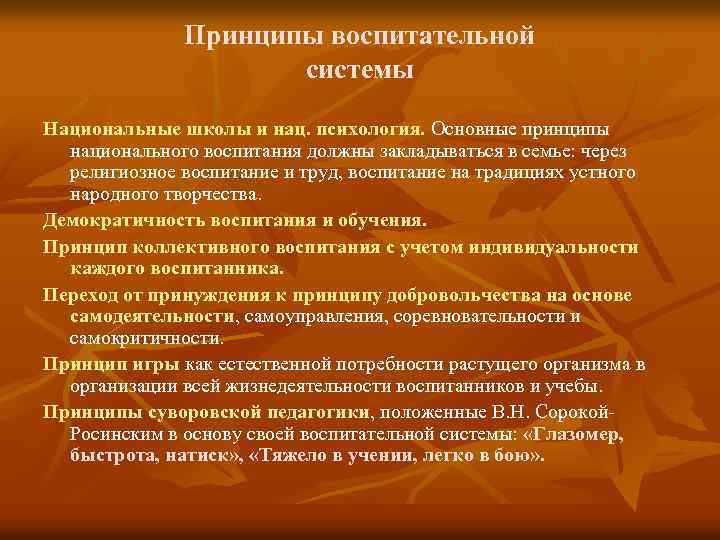 Принципы воспитательной системы

Национальные школы и нац. психология. Основные принципы национального воспитания должны закладываться в семье: через религиозное воспитание и труд, воспитание на традициях устного народного творчества.

Демократичность воспитания и обучения.

Принцип коллективного воспитания с учетом индивидуальности каждого воспитанника.

Переход от принуждения к принципу добровольчества на основе самодеятельности, самоуправления, соревновательности и самокритичности.

Принцип игры как естественной потребности растущего организма в организации всей жизнедеятельности воспитанников и учебы.

Принципы суворовской педагогики, положенные В.Н. Сорокой-Росинским в основу своей воспитательной системы: «Глазомер, быстрота, натиск», «Тяжело в учении, легко в бою».